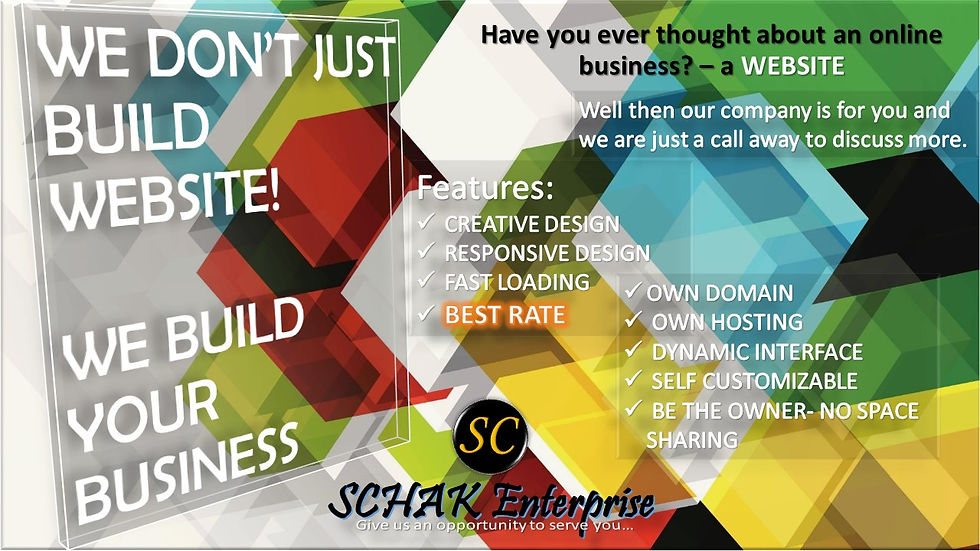 WE DON'T JUST BUILD WEBSITE!

WE BUILD YOUR BUSINESS

Have you ever thought about an online business? – a WEBSITE

Well then our company is for you and we are just a call away to discuss more.

Features:
✓ CREATIVE DESIGN
✓ RESPONSIVE DESIGN
✓ FAST LOADING
✓ BEST RATE

✓ OWN DOMAIN
✓ OWN HOSTING
✓ DYNAMIC INTERFACE
✓ SELF CUSTOMIZABLE
✓ BE THE OWNER- NO SPACE SHARING

SC

SCHAK Enterprise
Give us an opportunity to serve you...